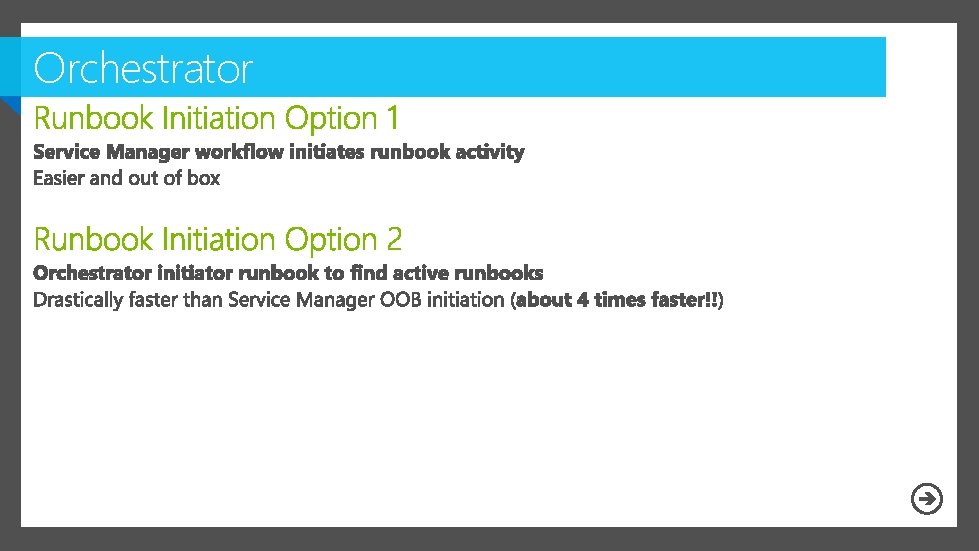 Orchestrator

Runbook Initiation Option 1

Service Manager workflow initiates runbook activity
Easier and out of box

Runbook Initiation Option 2

Orchestrator initiator runbook to find active runbooks
Drastically faster than Service Manager OOB initiation (about 4 times faster!!)